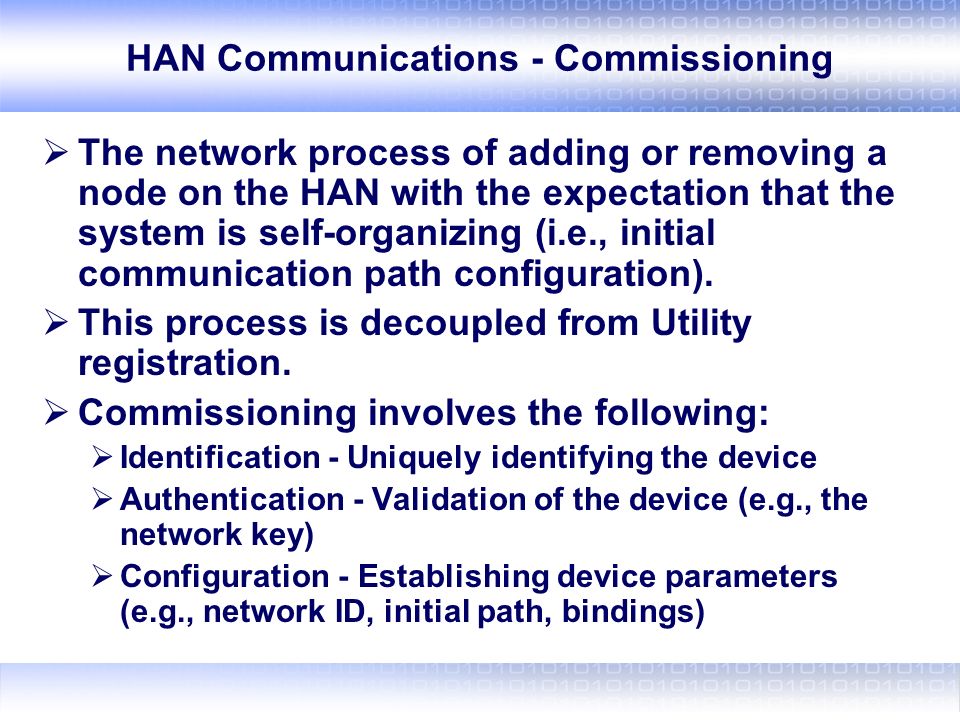 HAN Communications - Commissioning

➢ The network process of adding or removing a node on the HAN with the expectation that the system is self-organizing (i.e., initial communication path configuration).

➢ This process is decoupled from Utility registration.

➢ Commissioning involves the following:

➢ Identification - Uniquely identifying the device

➢ Authentication - Validation of the device (e.g., the network key)

➢ Configuration - Establishing device parameters (e.g., network ID, initial path, bindings)